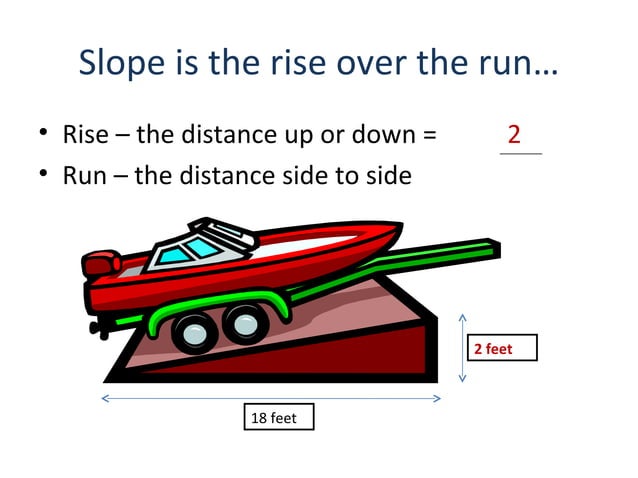 Slope is the rise over the run…

• Rise – the distance up or down = 2
• Run – the distance side to side

2 feet

18 feet